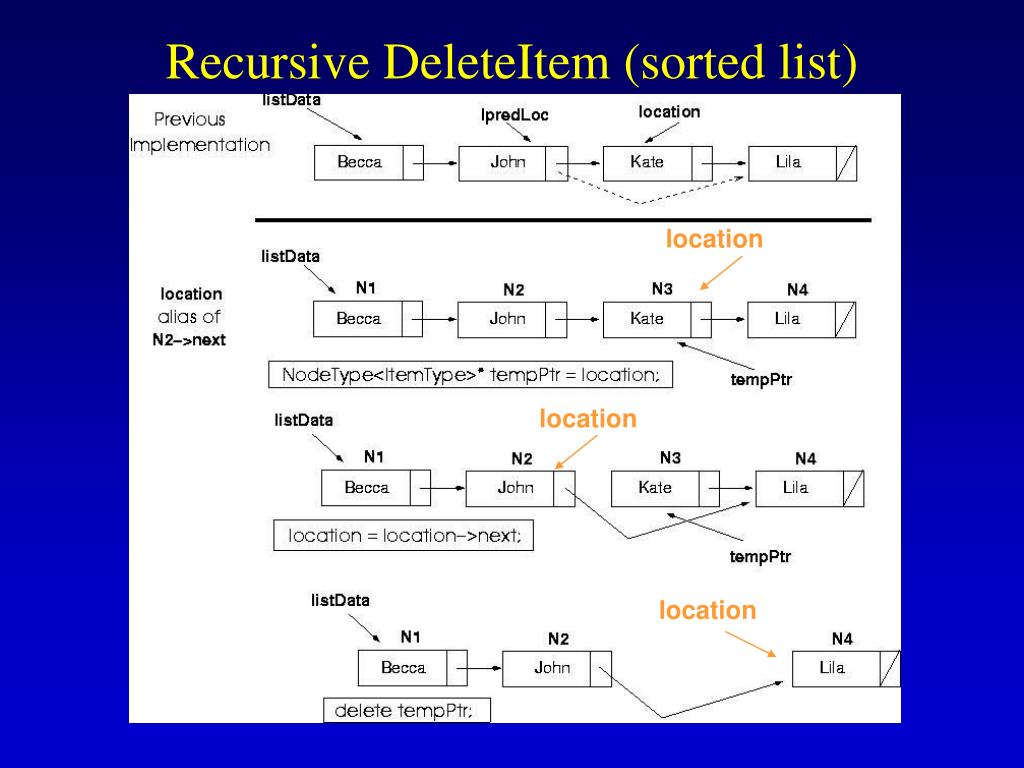 Recursive DeleteItem (sorted list)

Previous Implementation

listData

lpredLoc

location

Becca

John

Kate

Lila

location

listData

location alias of N2–>next

N1

N2

N3

N4

Becca

John

Kate

Lila

NodeType<ItemType>* tempPtr = location;

tempPtr

listData

location

N1

N2

N3

N4

Becca

John

Kate

Lila

location = location–>next;

tempPtr

listData

location

N1

N2

N4

Becca

John

Lila

delete tempPtr;